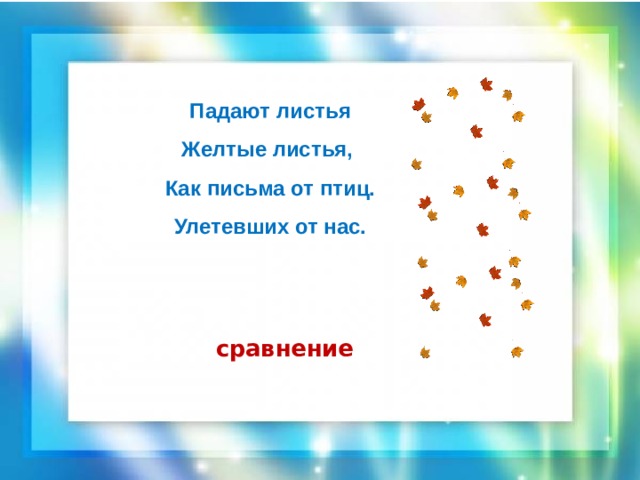 Падают листья
Желтые листья,
Как письма от птиц.
Улетевших от нас.

сравнение